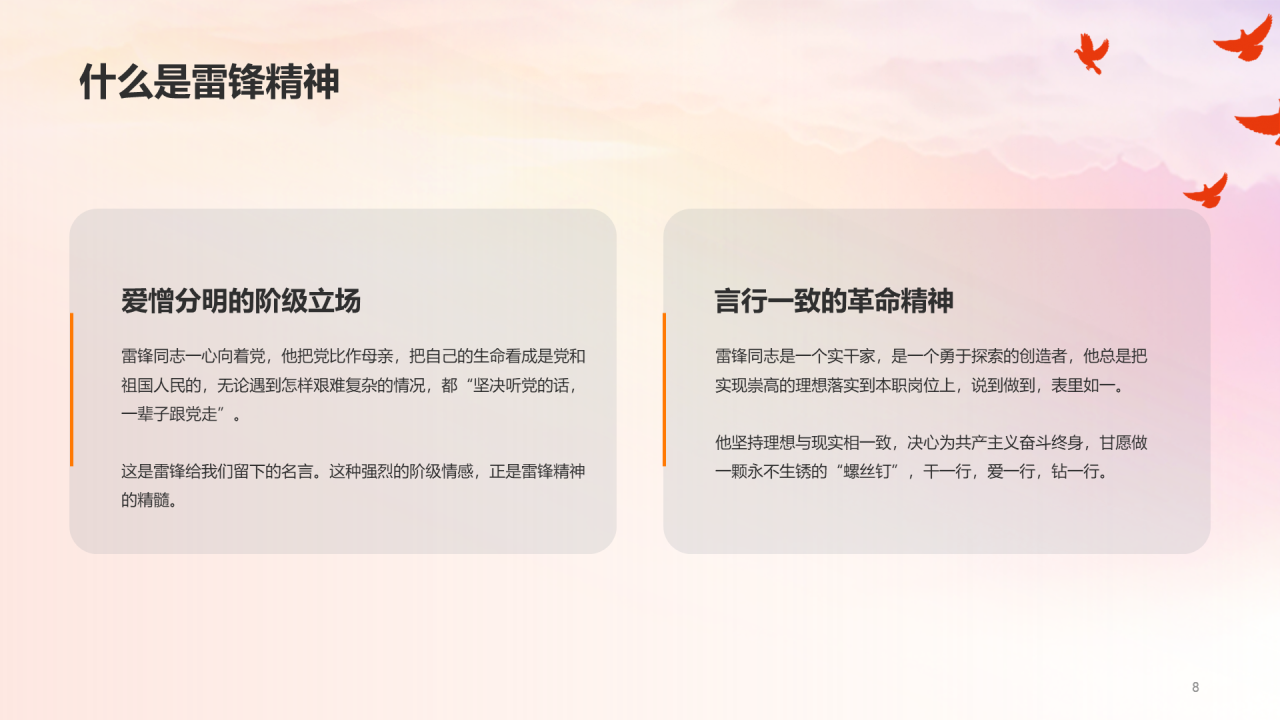 什么是雷锋精神

爱憎分明的阶级立场

雷锋同志一心向着党，他把党比作母亲，把自己的生命看成是党和祖国人民的，无论遇到怎样艰难复杂的情况，都“坚决听党的话，一辈子跟党走”。

这是雷锋给我们留下的名言。这种强烈的阶级情感，正是雷锋精神的精髓。

言行一致的革命精神

雷锋同志是一个实干家，是一个勇于探索的创造者，他总是把实现崇高的理想落实到本职岗位上，说到做到，表里如一。

他坚持理想与现实相一致，决心为共产主义奋斗终身，甘愿做一颗永不生锈的“螺丝钉”，干一行，爱一行，钻一行。

8